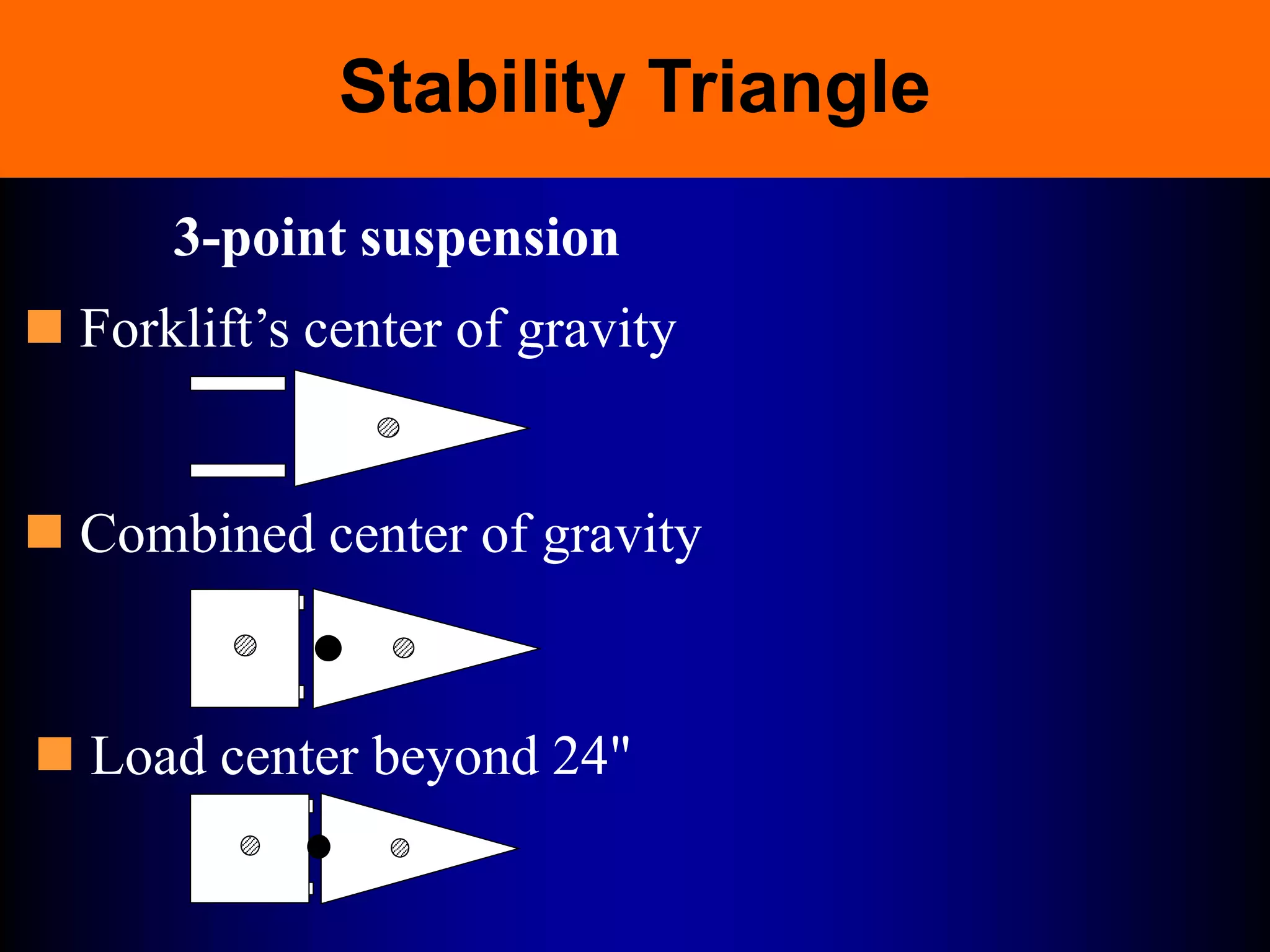 Stability Triangle

3-point suspension

Forklift’s center of gravity

Combined center of gravity

Load center beyond 24"